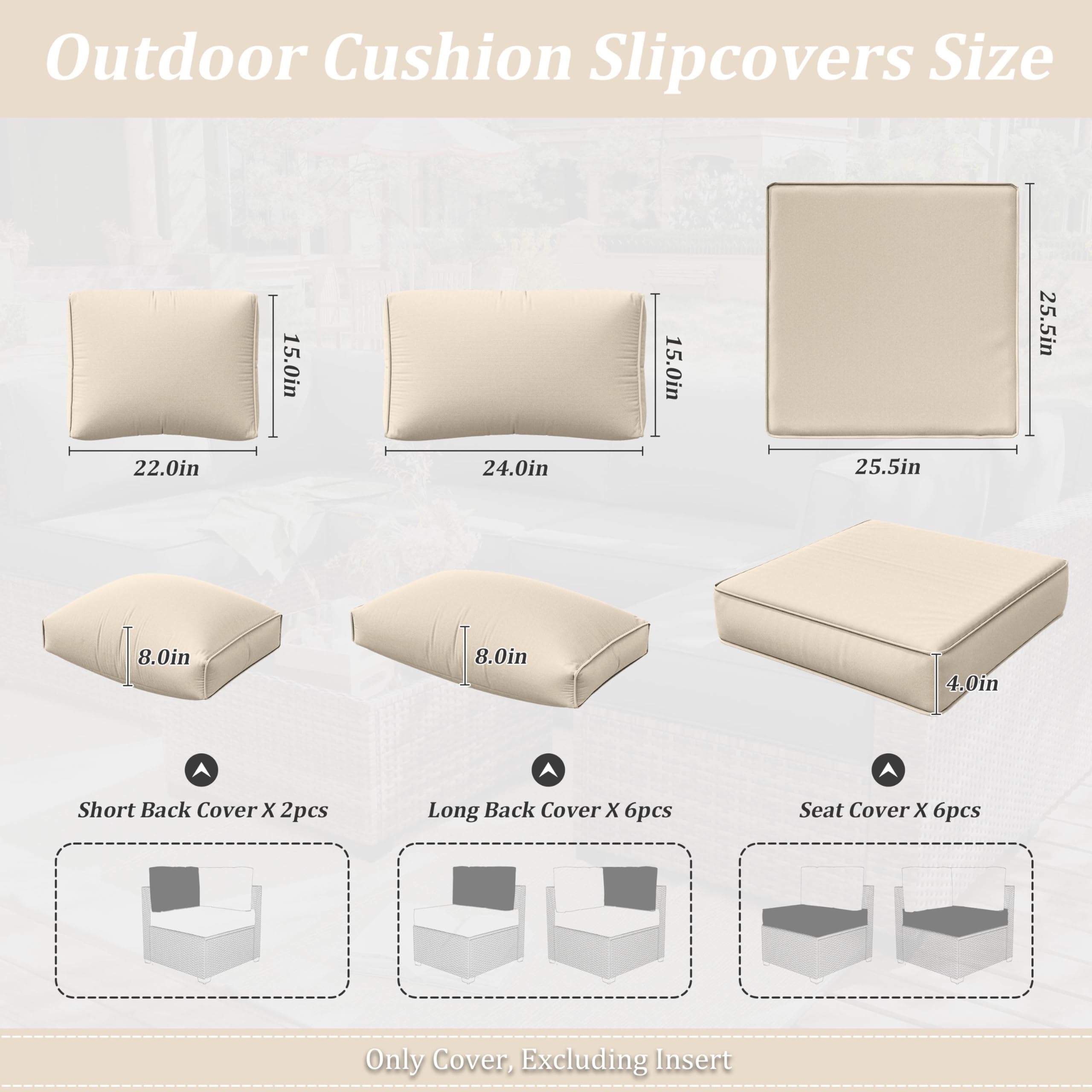 Outdoor Cushion Slipcovers Size

15.0in

22.0in

15.0in

24.0in

25.5in

25.5in

8.0in

8.0in

4.0in

Short Back Cover X 2pcs

Long Back Cover X 6pcs

Seat Cover X 6pcs

Only Cover, Excluding Insert